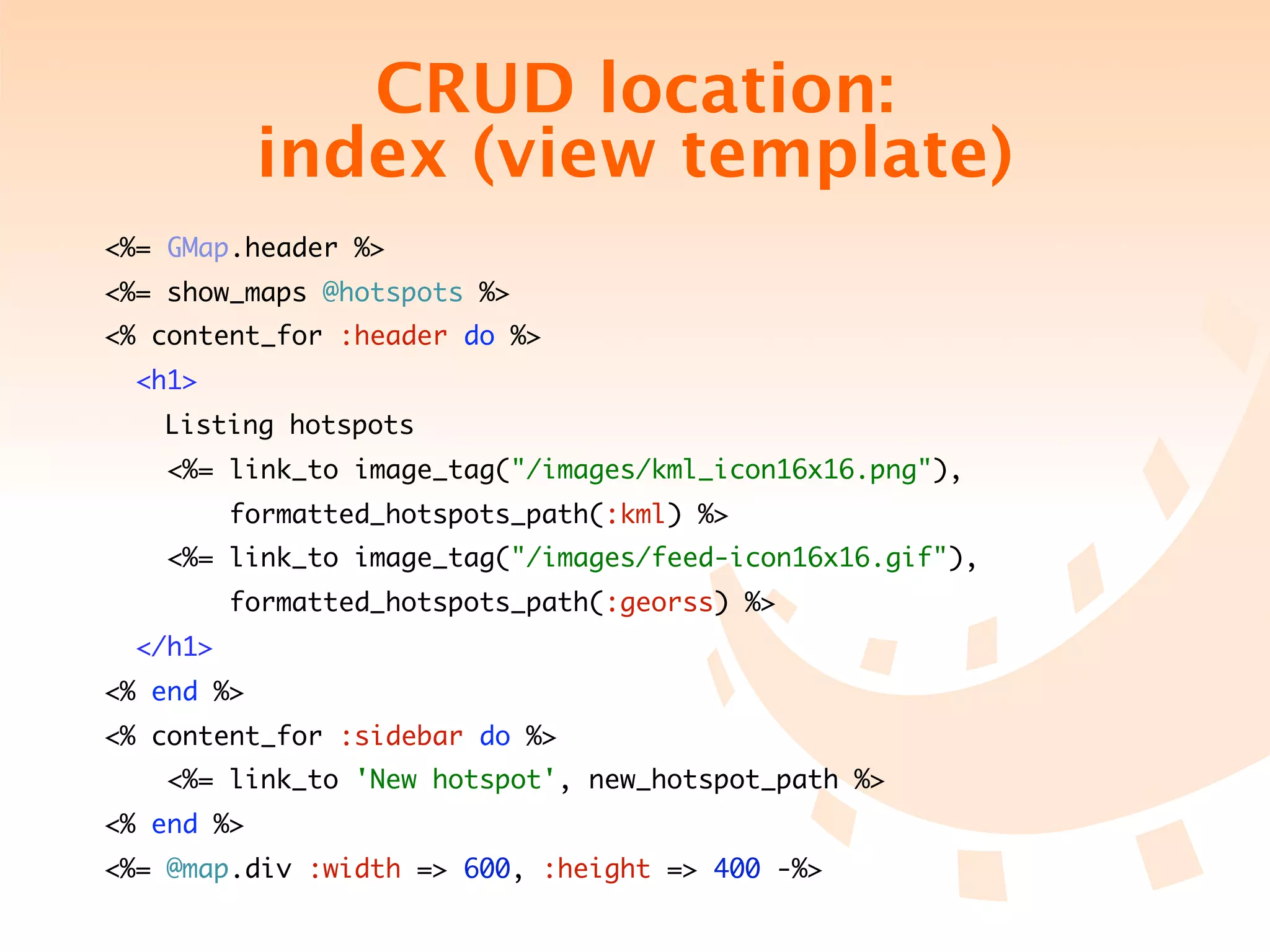 CRUD location:
index (view template)

<%= GMap.header %>
<%= show_maps @hotspots %>
<% content_for :header do %>
  <h1>
    Listing hotspots
    <%= link_to image_tag("/images/kml_icon16x16.png"),
        formatted_hotspots_path(:kml) %>
    <%= link_to image_tag("/images/feed-icon16x16.gif"),
        formatted_hotspots_path(:georss) %>
  </h1>
<% end %>
<% content_for :sidebar do %>
    <%= link_to 'New hotspot', new_hotspot_path %>
<% end %>
<%= @map.div :width => 600, :height => 400 -%>